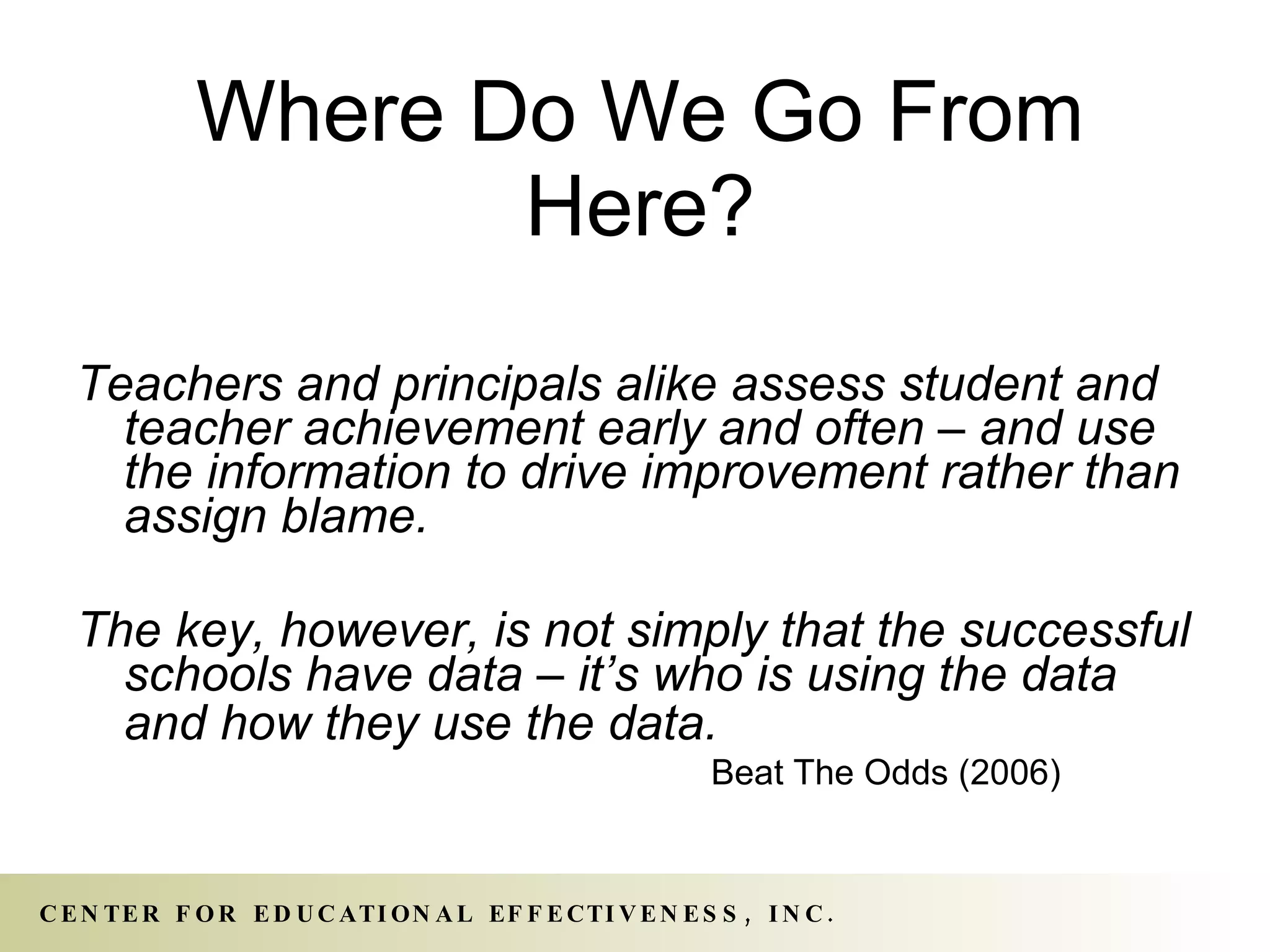 Where Do We Go From Here?

Teachers and principals alike assess student and teacher achievement early and often – and use the information to drive improvement rather than assign blame.

The key, however, is not simply that the successful schools have data – it's who is using the data and how they use the data.

Beat The Odds (2006)

CENTER FOR EDUCATIONAL EFFECTIVENESS, INC.